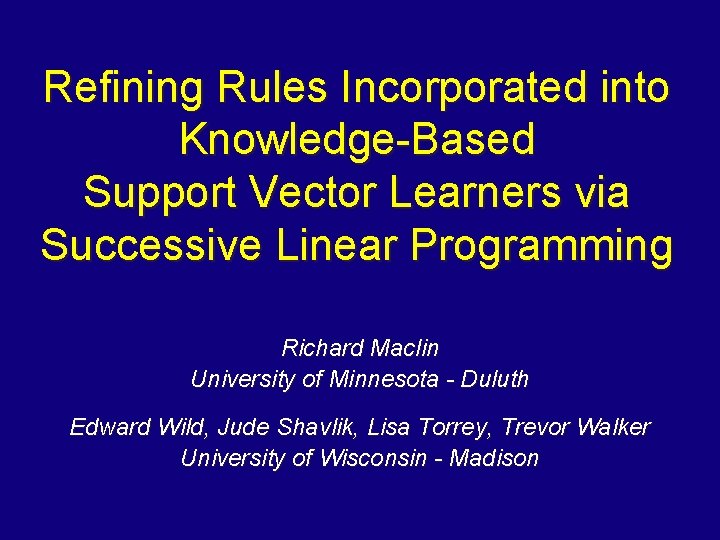 Refining Rules Incorporated into Knowledge-Based Support Vector Learners via Successive Linear Programming

Richard Maclin
University of Minnesota - Duluth

Edward Wild, Jude Shavlik, Lisa Torrey, Trevor Walker
University of Wisconsin - Madison